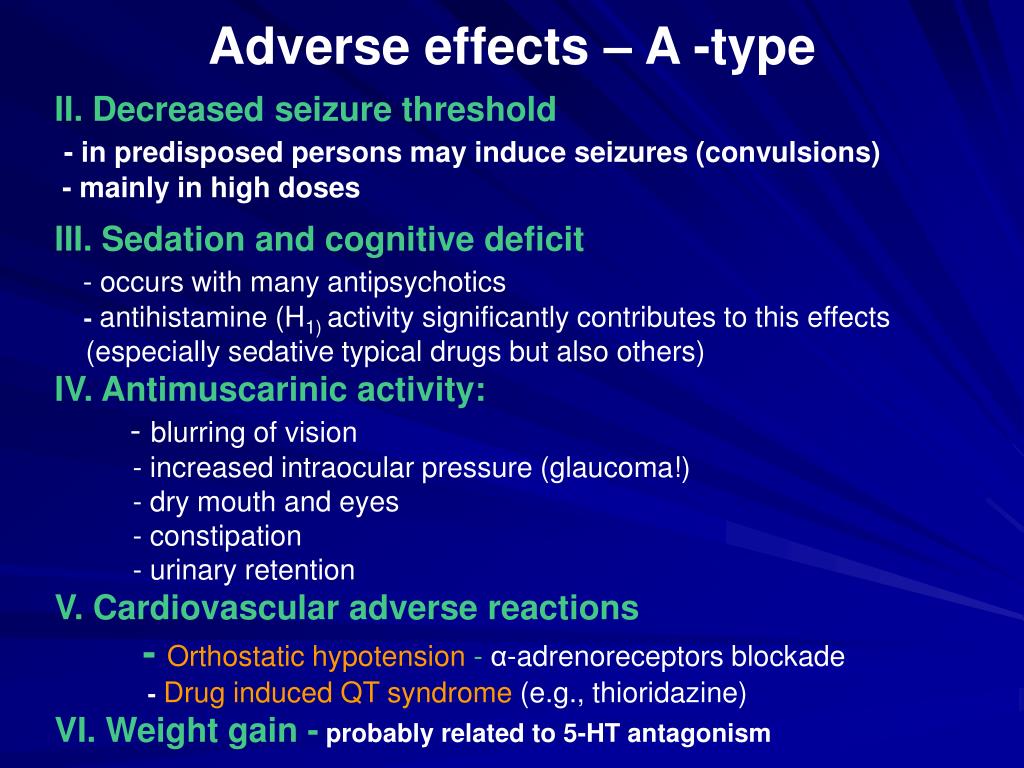 Adverse effects – A -type

II. Decreased seizure threshold

- in predisposed persons may induce seizures (convulsions)
- mainly in high doses

III. Sedation and cognitive deficit

- occurs with many antipsychotics
- antihistamine ($H_{1)}$ activity significantly contributes to this effects (especially sedative typical drugs but also others)

IV. Antimuscarinic activity:

- blurring of vision
- increased intraocular pressure (glaucoma!)
- dry mouth and eyes
- constipation
- urinary retention

V. Cardiovascular adverse reactions

- Orthostatic hypotension - α-adrenoreceptors blockade
- Drug induced QT syndrome (e.g., thioridazine)

VI. Weight gain - probably related to 5-HT antagonism